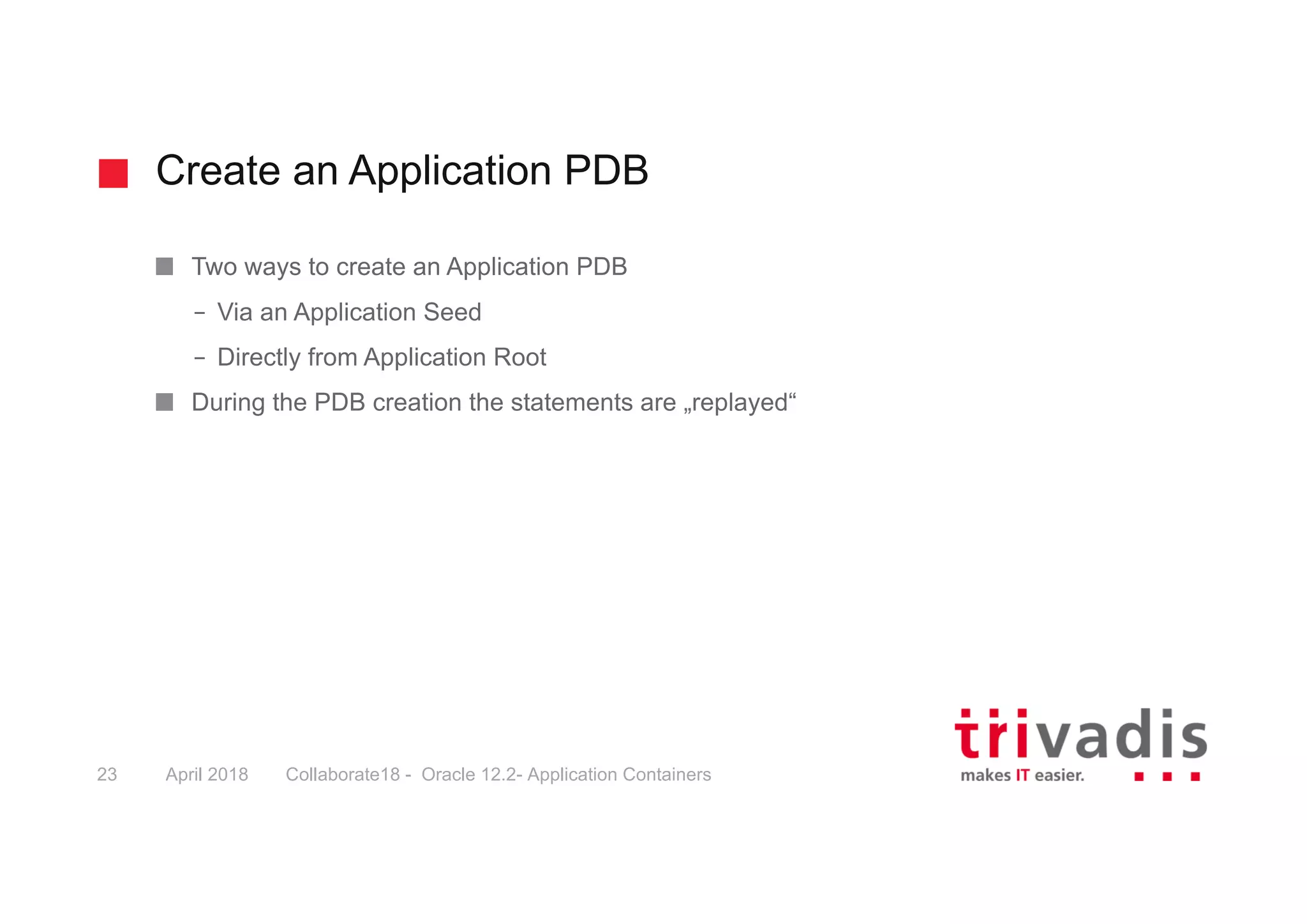 Create an Application PDB

Two ways to create an Application PDB

– Via an Application Seed

– Directly from Application Root

During the PDB creation the statements are „replayed“

23 April 2018 Collaborate18 - Oracle 12.2- Application Containers

trivadis
makes IT easier.